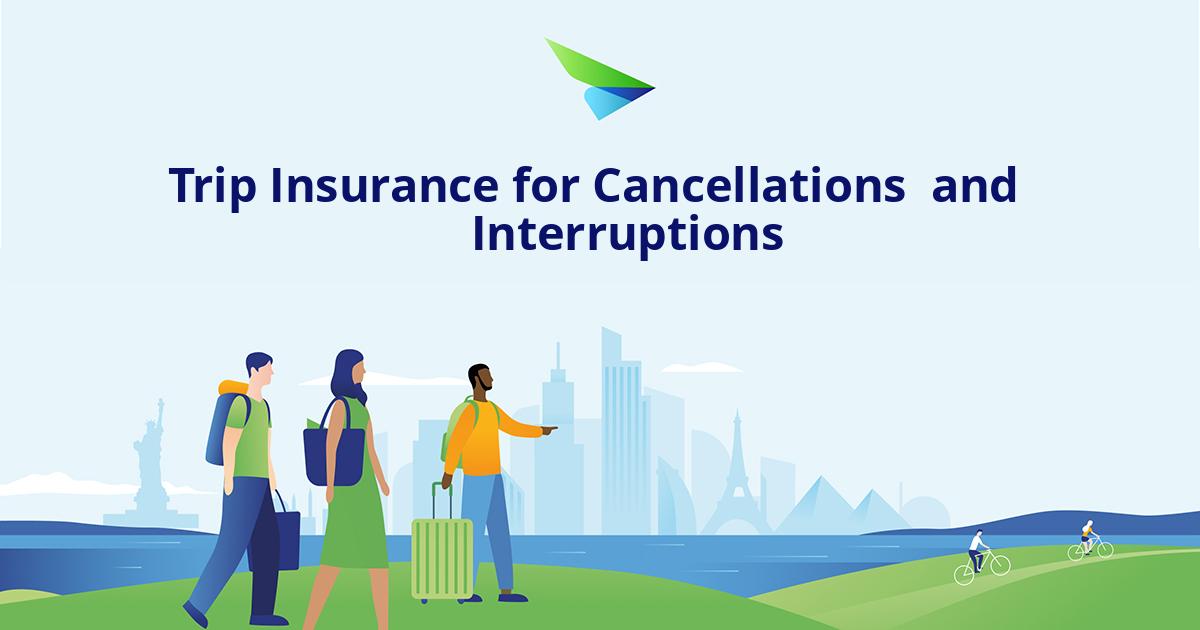 Trip Insurance for Cancellations and Interruptions